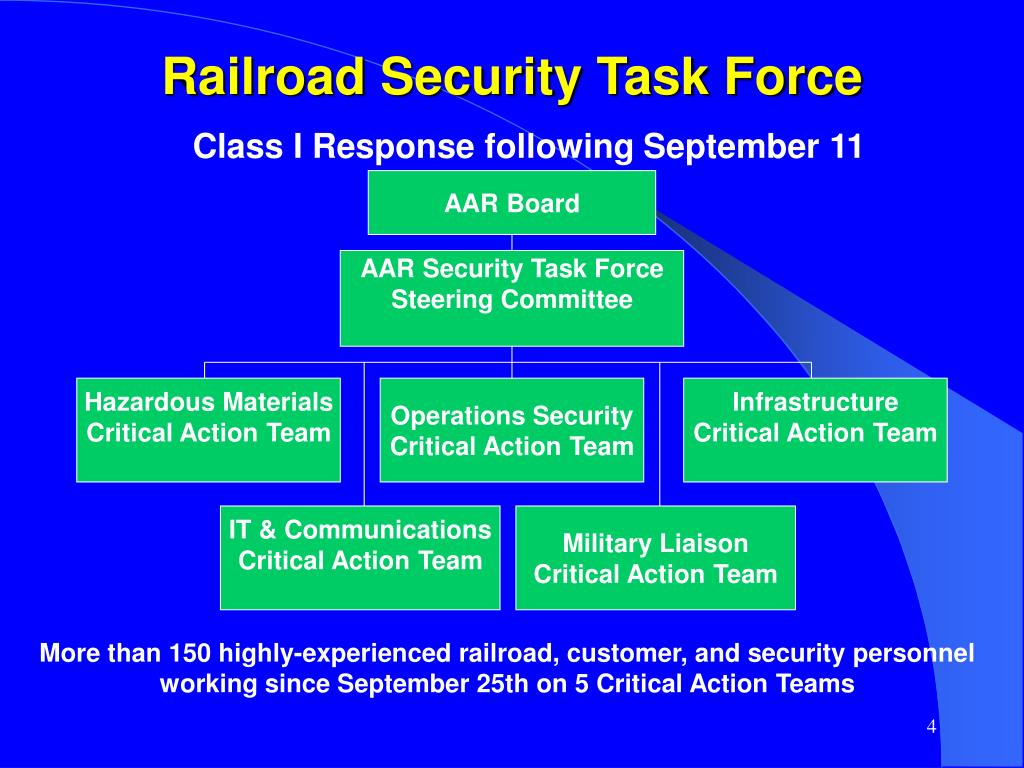 Railroad Security Task Force

Class I Response following September 11

AAR Board

AAR Security Task Force Steering Committee

Hazardous Materials Critical Action Team

Operations Security Critical Action Team

Infrastructure Critical Action Team

IT & Communications Critical Action Team

Military Liaison Critical Action Team

More than 150 highly-experienced railroad, customer, and security personnel working since September 25th on 5 Critical Action Teams

4